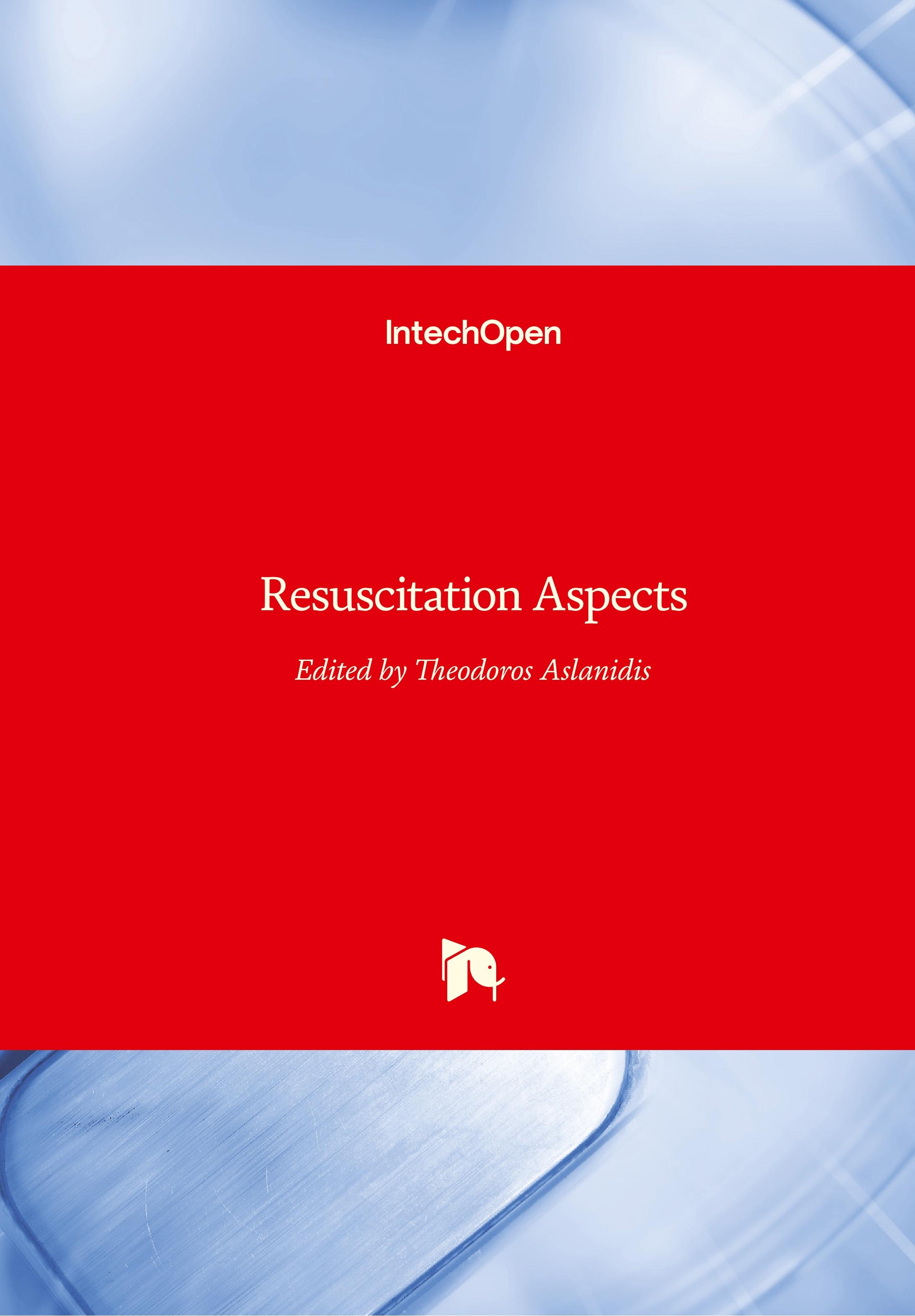 IntechOpen

Resuscitation Aspects

Edited by Theodoros Aslanidis